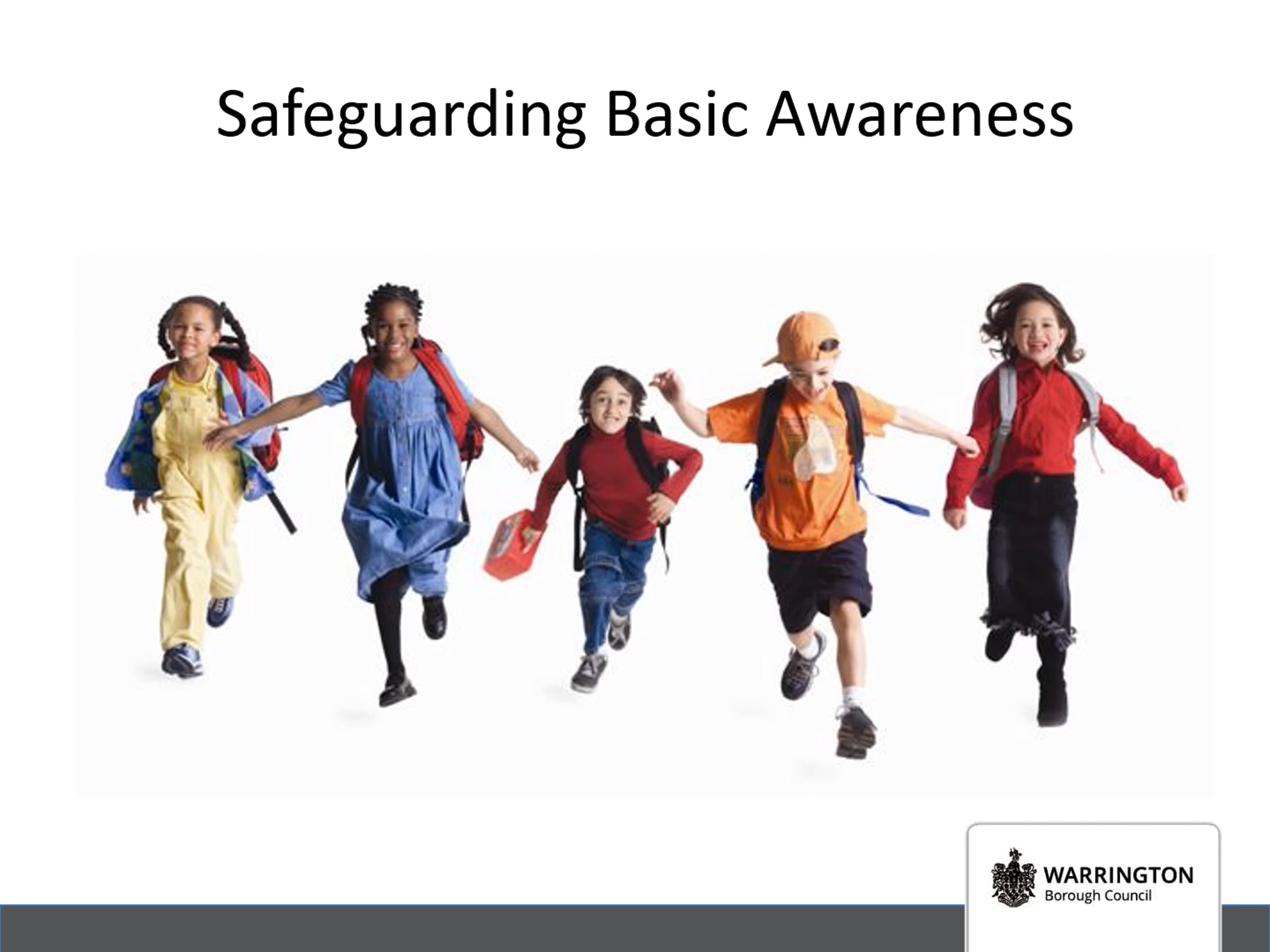 Safeguarding Basic Awareness

WARRINGTON
Borough Council